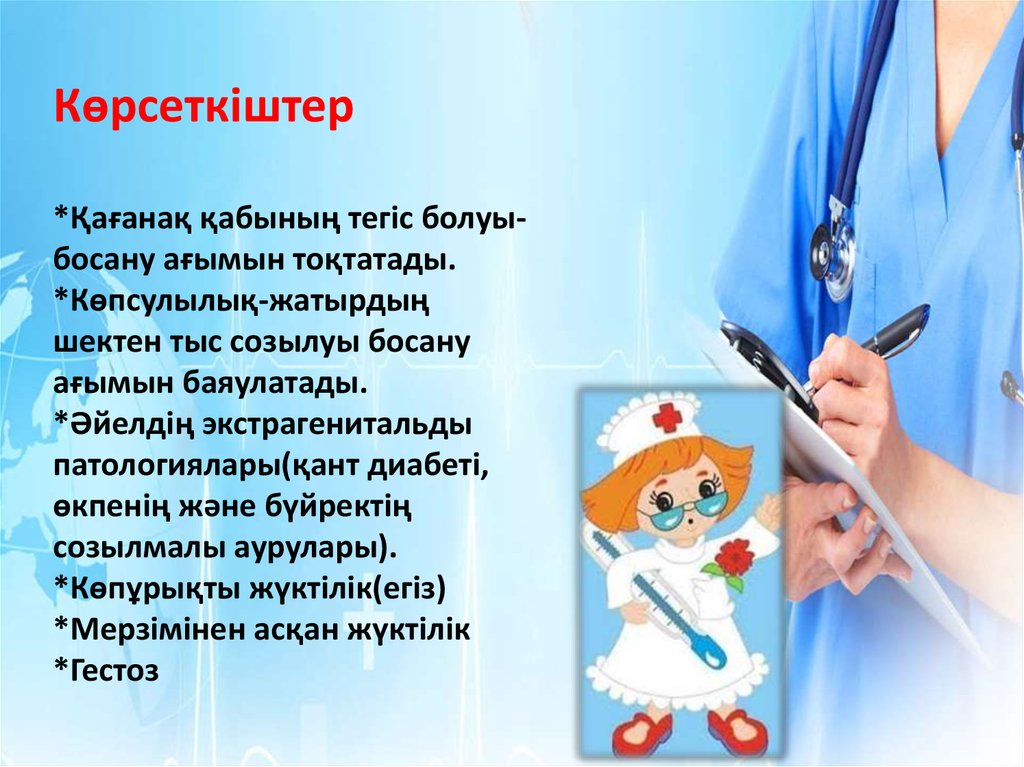 Көрсеткіштер

*Қағанақ қабының тегіс болуы-босану ағымын тоқтатады.
*Көпсулылық-жатырдың шектен тыс созылуы босану ағымын баяулатады.
*Әйелдің экстрагенитальды патологиялары(қант диабеті, өкпенің және бүйректің созылмалы аурулары).
*Көпұрықты жүктілік(егіз)
*Мерзімінен асқан жүктілік
*Гестоз